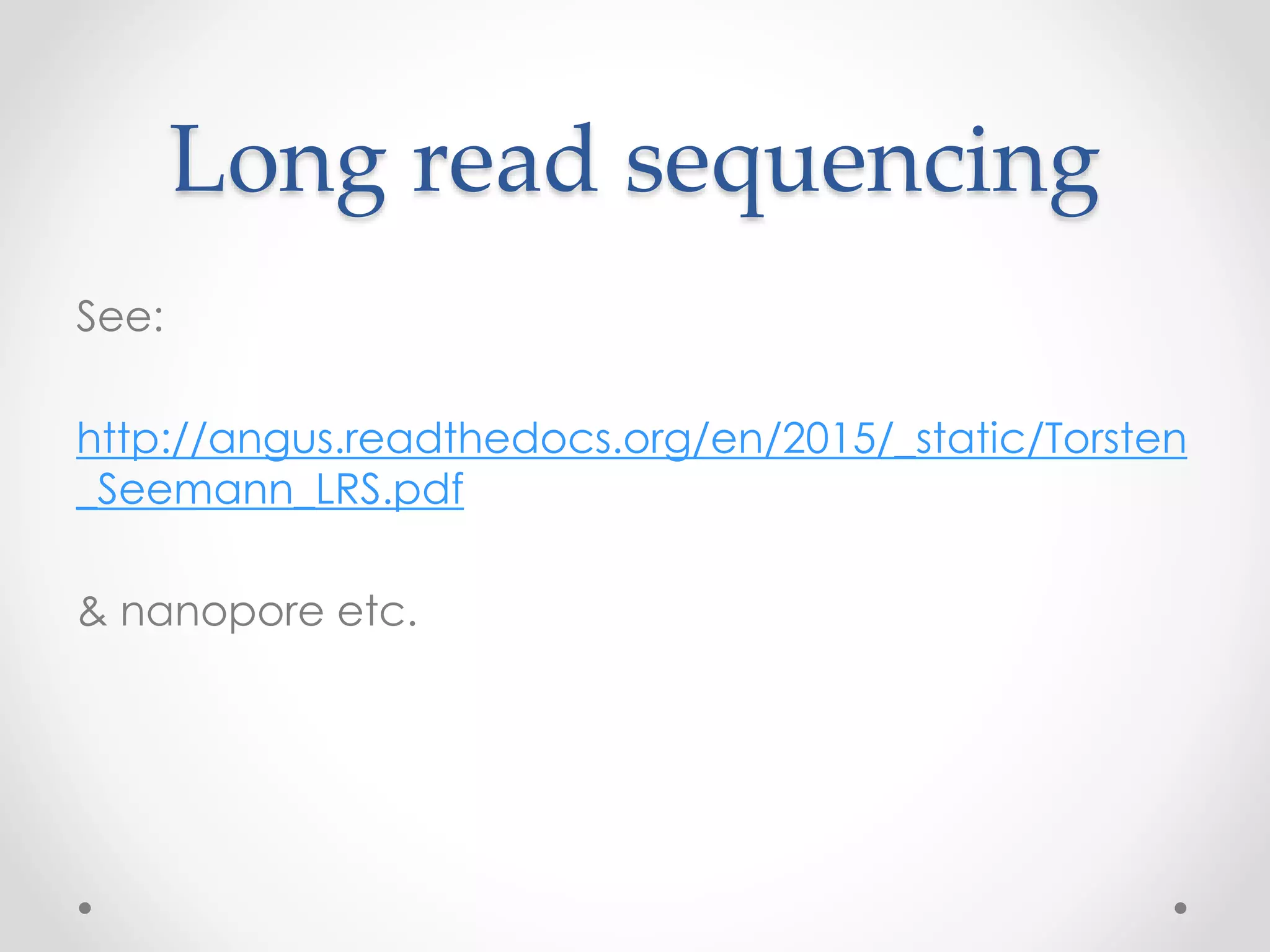 Long read sequencing

See:

http://angus.readthedocs.org/en/2015/_static/Torsten_Seemann_LRS.pdf

& nanopore etc.